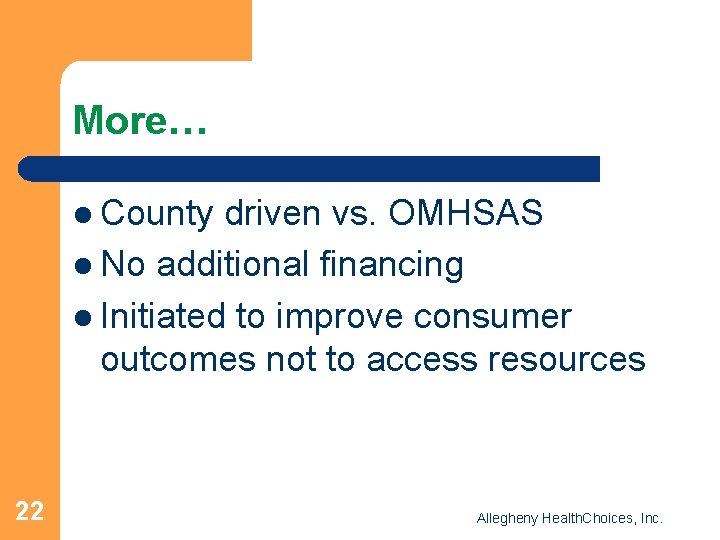 More…

- County driven vs. OMHSAS
- No additional financing
- Initiated to improve consumer outcomes not to access resources

22

Allegheny HealthChoices, Inc.